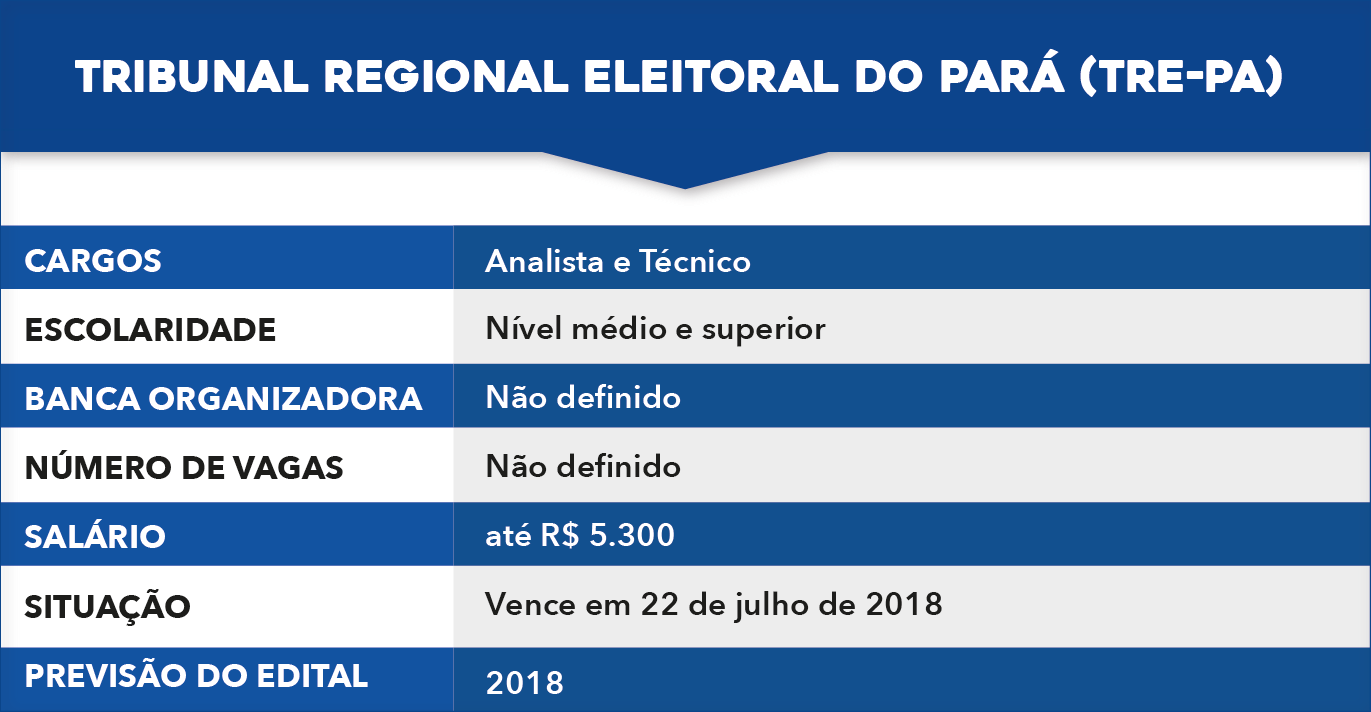 TRIBUNAL REGIONAL ELEITORAL DO PARÁ (TRE-PA)

| CARGOS | Analista e Técnico |
|---|---|
| ESCOLARIDADE | Nível médio e superior |
| BANCA ORGANIZADORA | Não definido |
| NÚMERO DE VAGAS | Não definido |
| SALÁRIO | até R$ 5.300 |
| SITUAÇÃO | Vence em 22 de julho de 2018 |
| PREVISÃO DO EDITAL | 2018 |